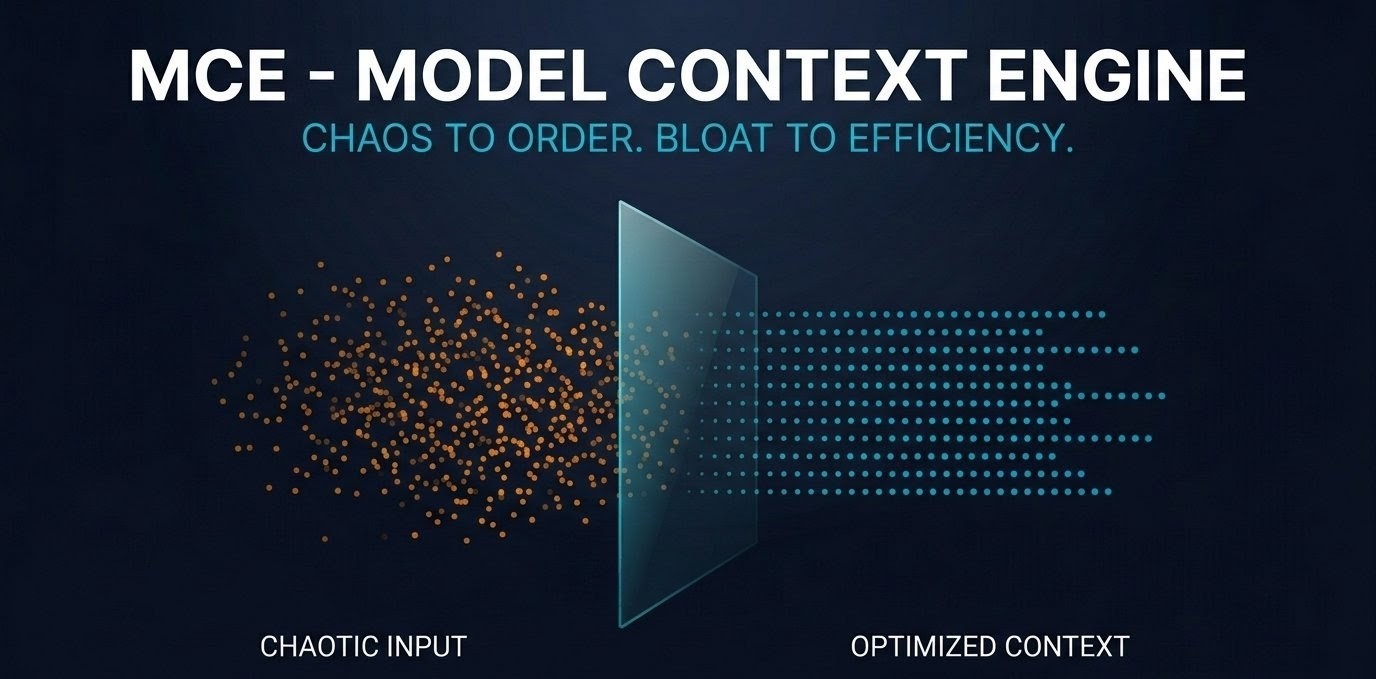 MCE - MODEL CONTEXT ENGINE

CHAOS TO ORDER. BLOAT TO EFFICIENCY.

CHAOTIC INPUT

OPTIMIZED CONTEXT